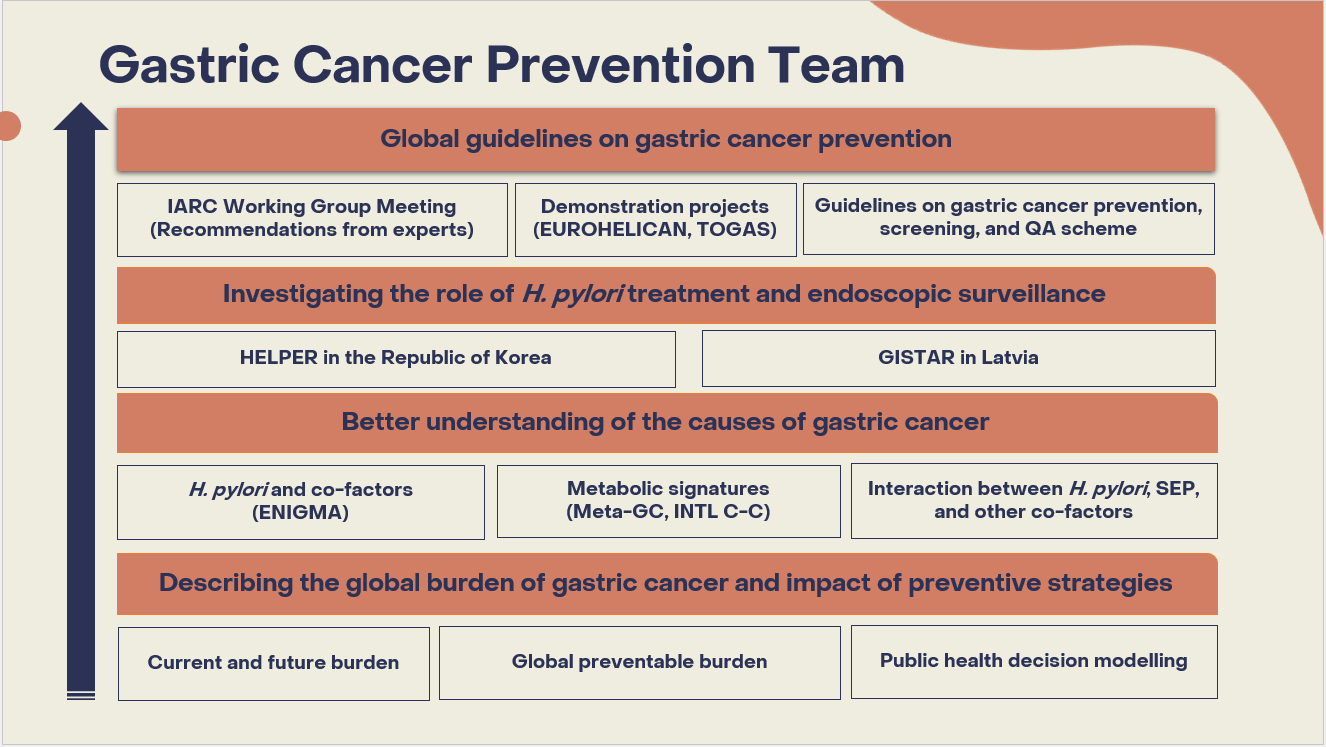 Gastric Cancer Prevention Team

Global guidelines on gastric cancer prevention

IARC Working Group Meeting (Recommendations from experts)

Demonstration projects (EUROHELICAN, TOGAS)

Guidelines on gastric cancer prevention, screening, and QA scheme

Investigating the role of H. pylori treatment and endoscopic surveillance

HELPER in the Republic of Korea

GISTAR in Latvia

Better understanding of the causes of gastric cancer

H. pylori and co-factors (ENIGMA)

Metabolic signatures (Meta-GC, INTL C-C)

Interaction between H. pylori, SEP, and other co-factors

Describing the global burden of gastric cancer and impact of preventive strategies

Current and future burden

Global preventable burden

Public health decision modelling